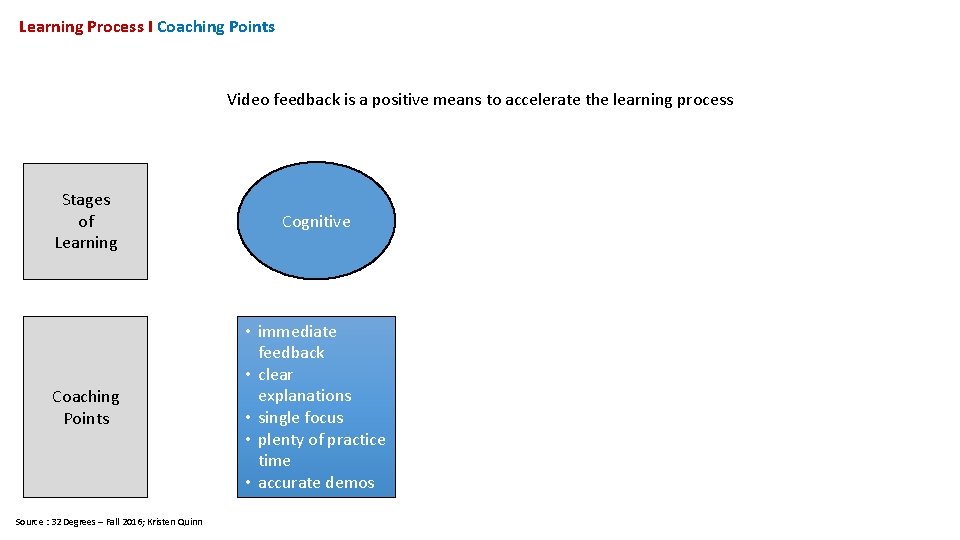 Learning Process I Coaching Points

Video feedback is a positive means to accelerate the learning process

Stages of Learning

Cognitive

Coaching Points

• immediate feedback
• clear explanations
• single focus
• plenty of practice time
• accurate demos

Source : 32 Degrees – Fall 2016; Kristen Quinn